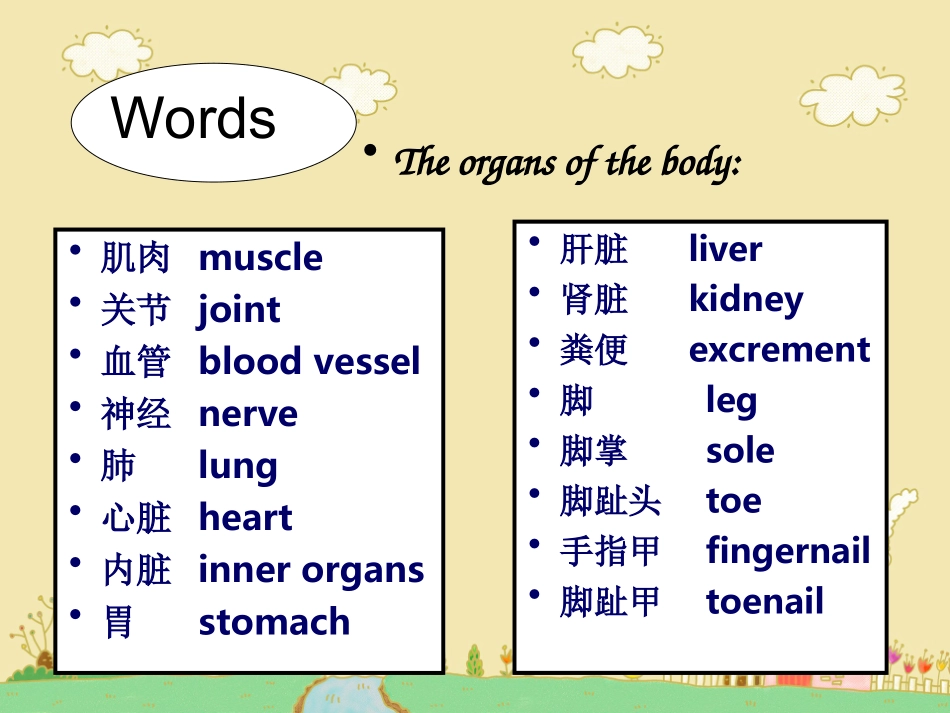 Words

• The organs of the body:

• 肌肉 muscle
• 关节 joint
• 血管 blood vessel
• 神经 nerve
• 肺 lung
• 心脏 heart
• 内脏 inner organs
• 胃 stomach

• 肝脏 liver
• 肾脏 kidney
• 粪便 excrement
• 脚 leg
• 脚掌 sole
• 脚趾头 toe
• 手指甲 fingernail
• 脚趾甲 toenail